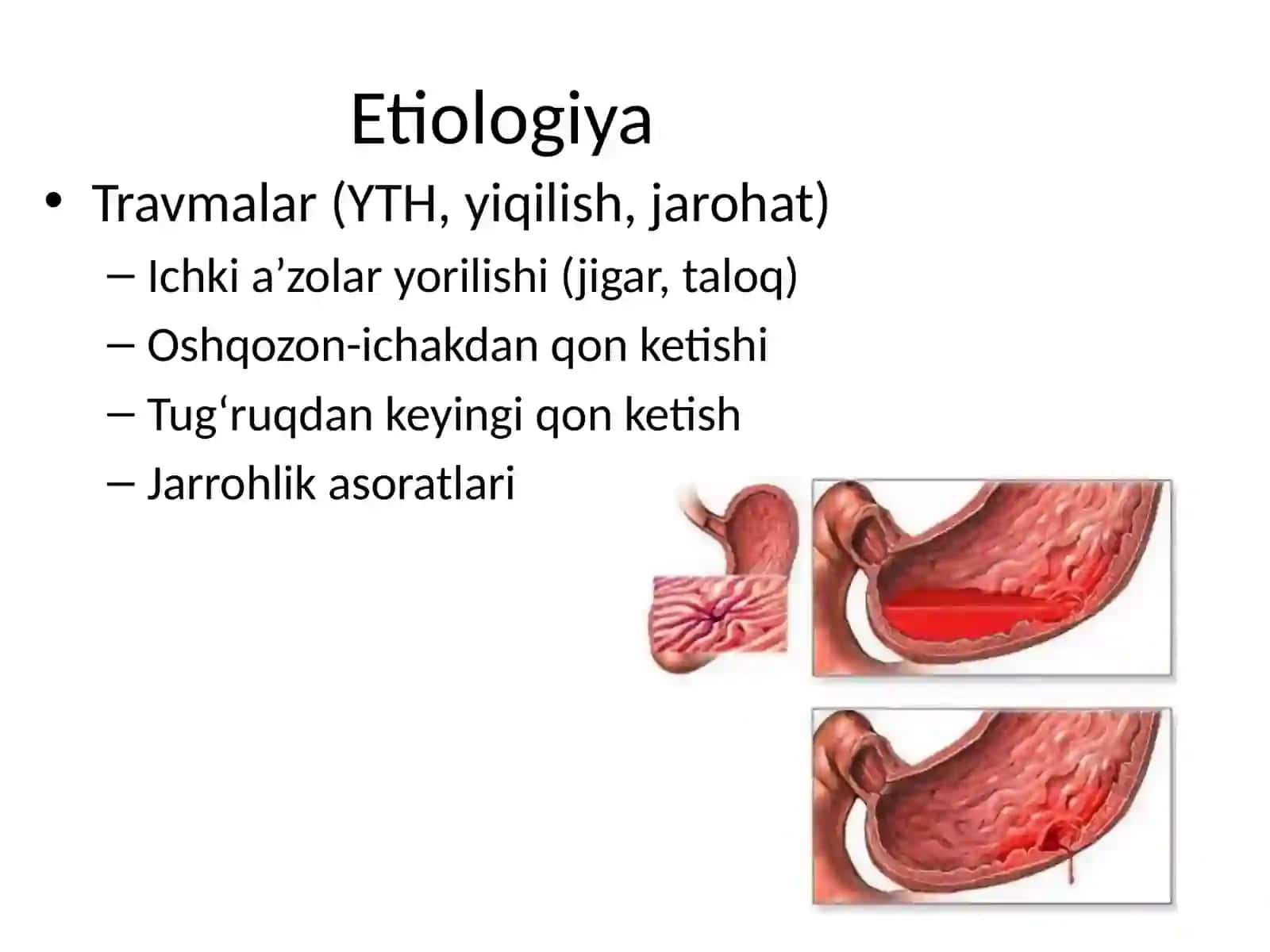 Etiologiya

• Travmalar (YTH, yiqilish, jarohat)
 – Ichki a’zolar yorilishi (jigar, taloq)
 – Oshqozon-ichakdan qon ketishi
 – Tug‘ruqdan keyingi qon ketish
 – Jarrohlik asoratlari